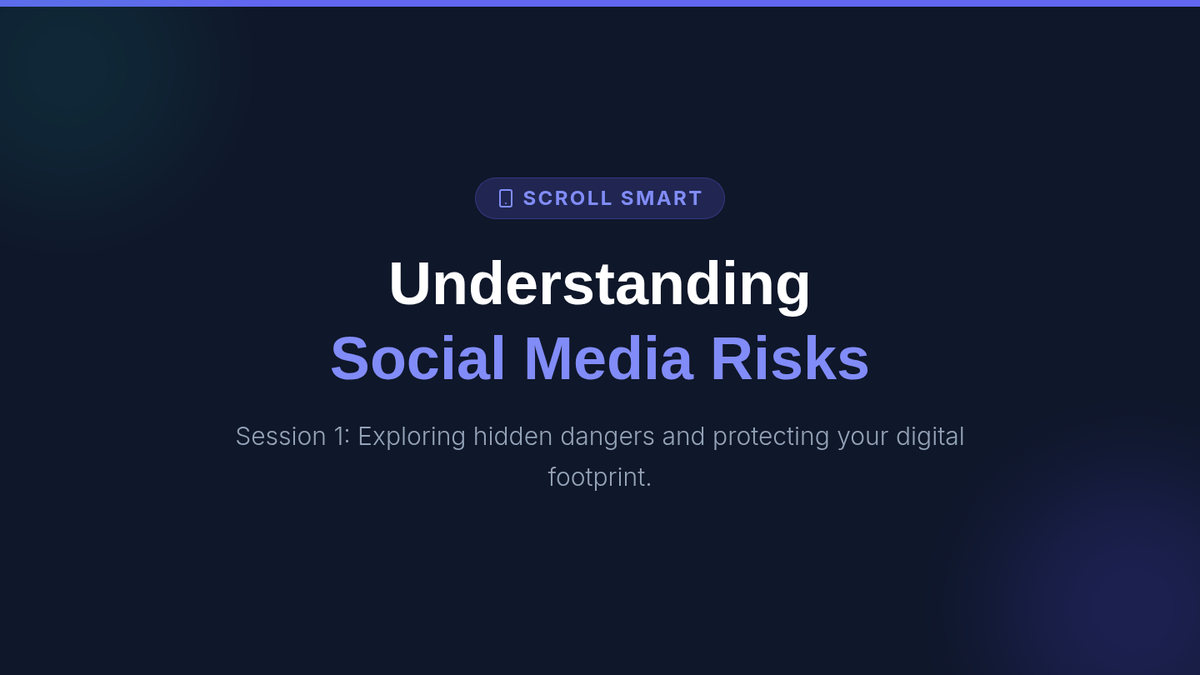 SCROLL SMART

Understanding
Social Media Risks

Session 1: Exploring hidden dangers and protecting your digital footprint.